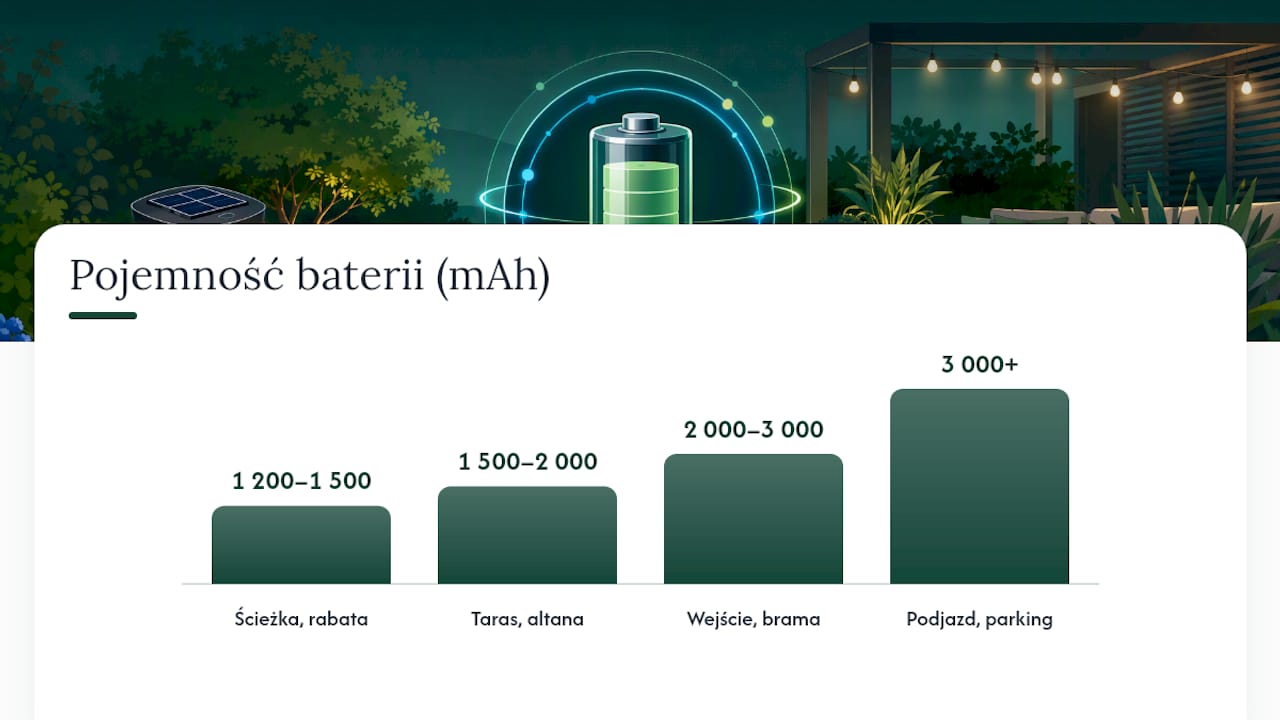 Pojemność baterii (mAh)

1 200–1 500

1 500–2 000

2 000–3 000

3 000+

Ścieżka, rabata

Taras, altana

Wejście, brama

Podjazd, parking